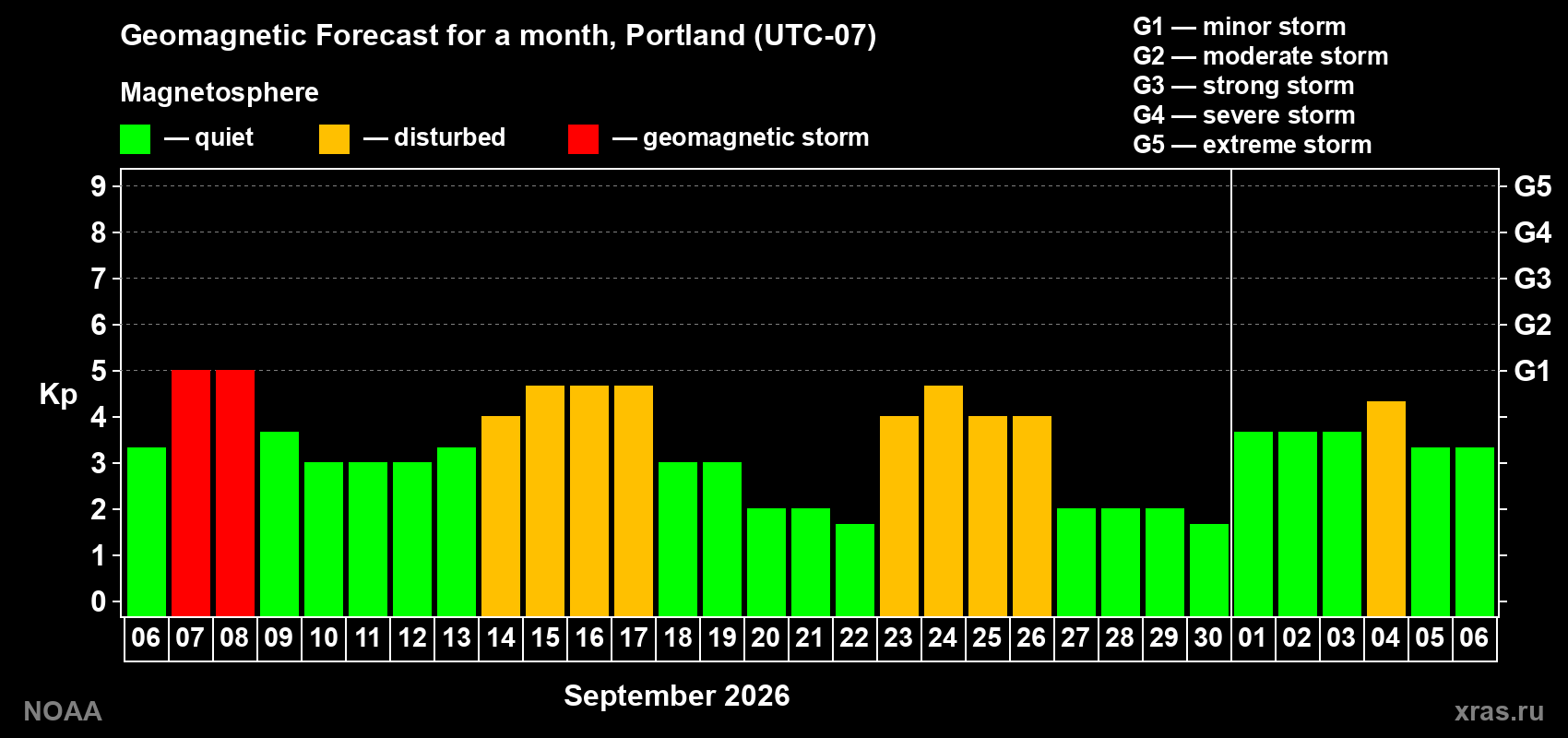 Geomagnetic Forecast for a month, Portland (UTC-07)

Magnetosphere

— quiet — disturbed — geomagnetic storm

G1 — minor storm
G2 — moderate storm
G3 — strong storm
G4 — severe storm
G5 — extreme storm

Kp

9 8 7 6 5 4 3 2 1 0

G5 G4 G3 G2 G1

06 07 08 09 10 11 12 13 14 15 16 17 18 19 20 21 22 23 24 25 26 27 28 29 30 01 02 03 04 05 06

September 2026

NOAA

xras.ru